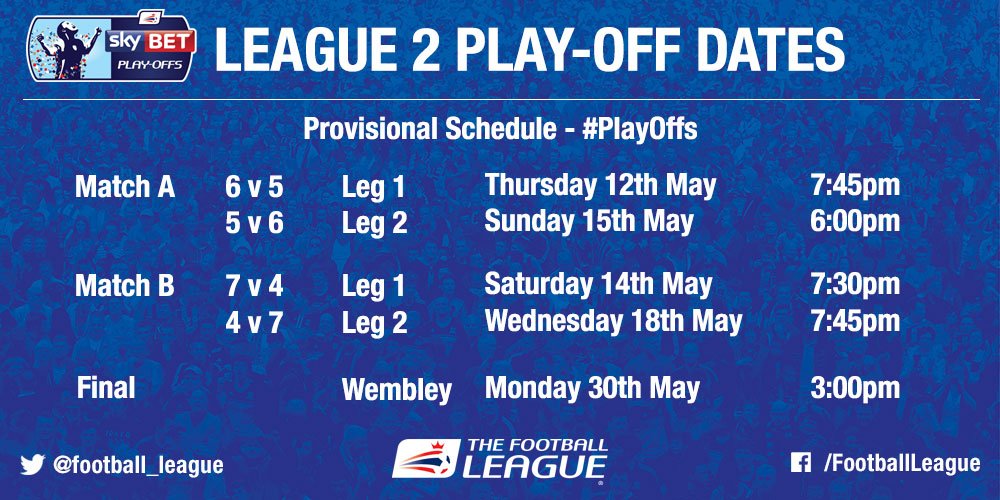 sky BET PLAY-OFFS

LEAGUE 2 PLAY-OFF DATES

Provisional Schedule - #PlayOffs

| | | | | |
|---|---|---|---|---|
| Match A | 6 v 5 | Leg 1 | Thursday 12th May | 7:45pm |
| | 5 v 6 | Leg 2 | Sunday 15th May | 6:00pm |
| Match B | 7 v 4 | Leg 1 | Saturday 14th May | 7:30pm |
| | 4 v 7 | Leg 2 | Wednesday 18th May | 7:45pm |
| Final | | Wembley | Monday 30th May | 3:00pm |

@football_league

THE FOOTBALL LEAGUE

/FootballLeague